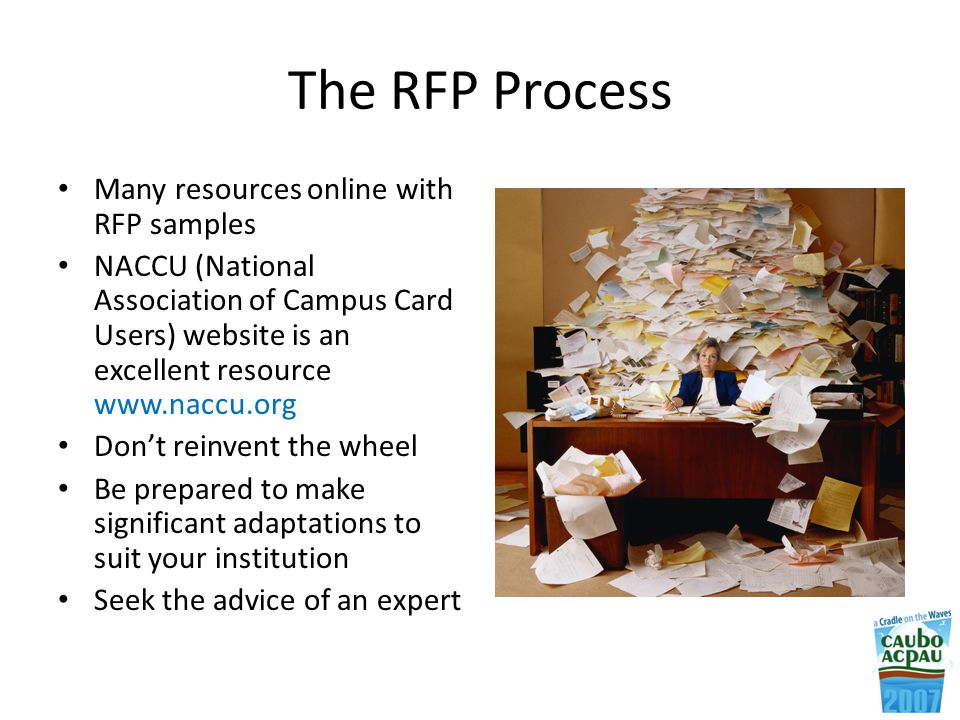 The RFP Process

• Many resources online with RFP samples
• NACCU (National Association of Campus Card Users) website is an excellent resource www.naccu.org
• Don't reinvent the wheel
• Be prepared to make significant adaptations to suit your institution
• Seek the advice of an expert

a Cradle on the Waves
CAUBO
ACPAU
2007